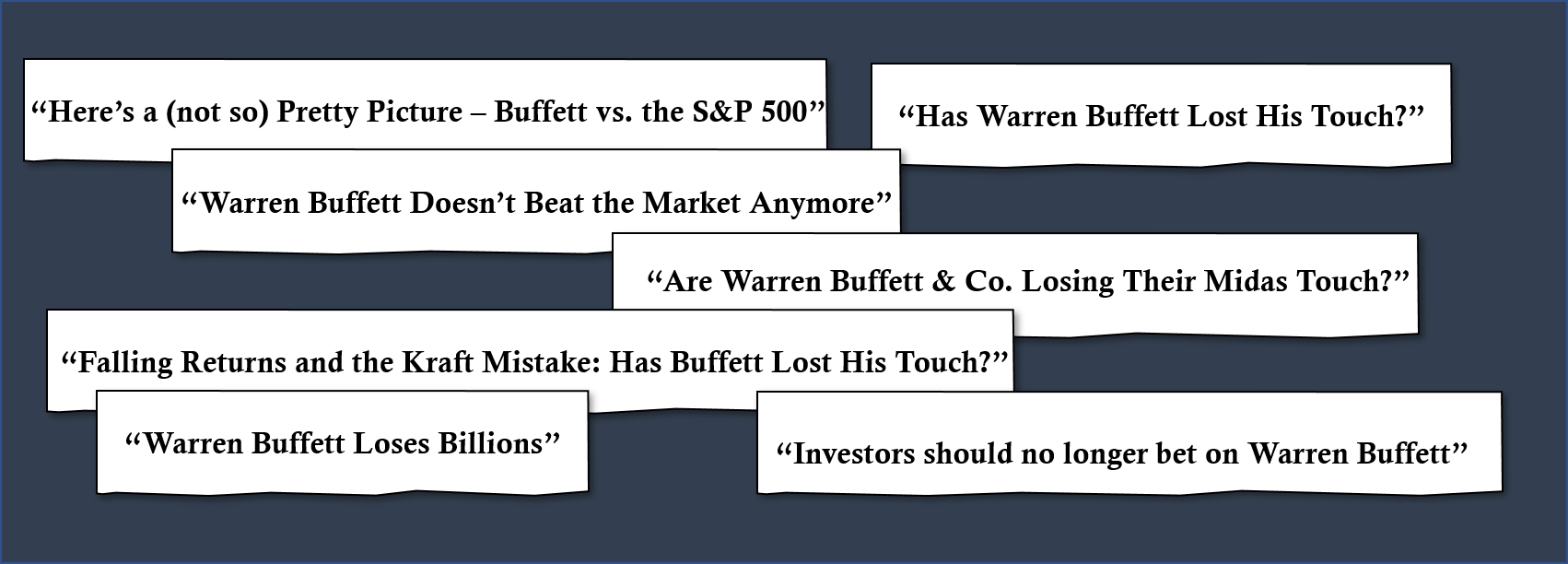 “Here’s a (not so) Pretty Picture – Buffett vs. the S&P 500”

“Has Warren Buffett Lost His Touch?”

“Warren Buffett Doesn’t Beat the Market Anymore”

“Are Warren Buffett & Co. Losing Their Midas Touch?”

“Falling Returns and the Kraft Mistake: Has Buffett Lost His Touch?”

“Warren Buffett Loses Billions”

“Investors should no longer bet on Warren Buffett”